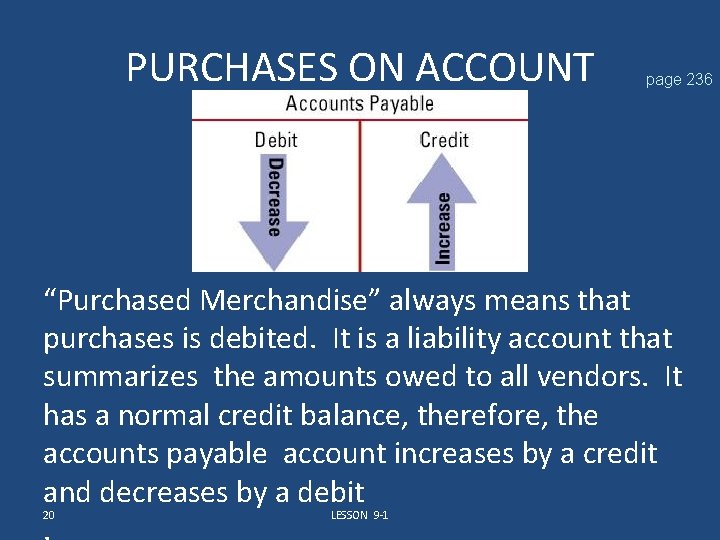 PURCHASES ON ACCOUNT

page 236

Accounts Payable

Debit

Decrease

Credit

Increase

“Purchased Merchandise” always means that purchases is debited. It is a liability account that summarizes the amounts owed to all vendors. It has a normal credit balance, therefore, the accounts payable account increases by a credit and decreases by a debit

20

LESSON 9-1